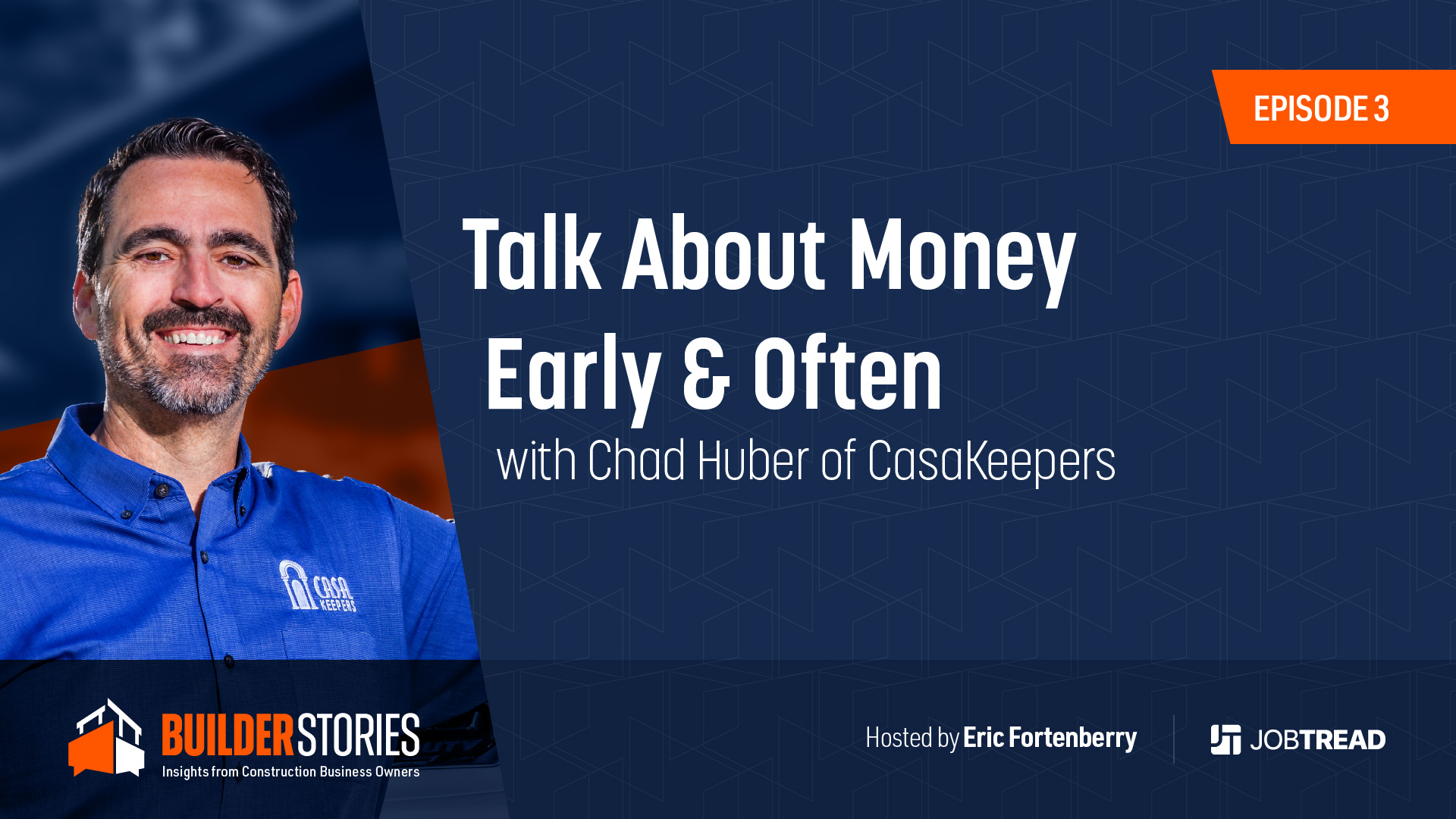 EPISODE 3

Talk About Money Early & Often

with Chad Huber of CasaKeepers

CASA KEEPERS

BUILDER STORIES
Insights from Construction Business Owners

Hosted by Eric Fortenberry

JOBTREAD